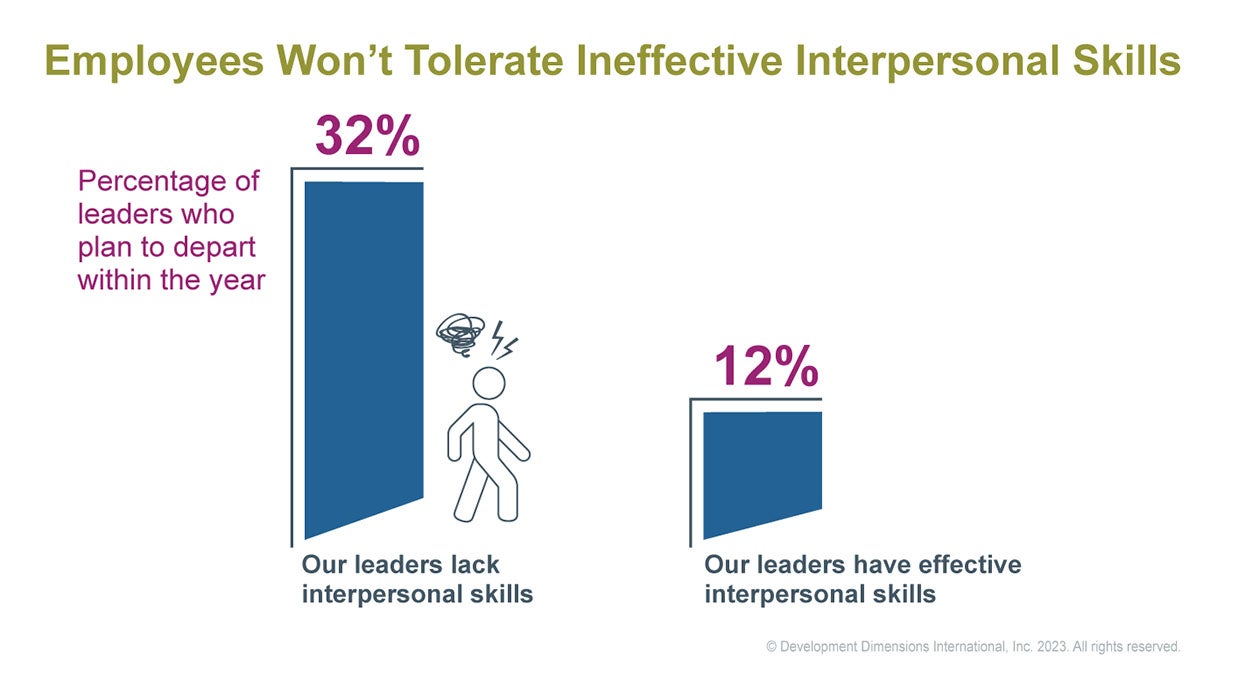 Employees Won't Tolerate Ineffective Interpersonal Skills

Percentage of leaders who plan to depart within the year

32%

Our leaders lack interpersonal skills

12%

Our leaders have effective interpersonal skills

© Development Dimensions International, Inc. 2023. All rights reserved.